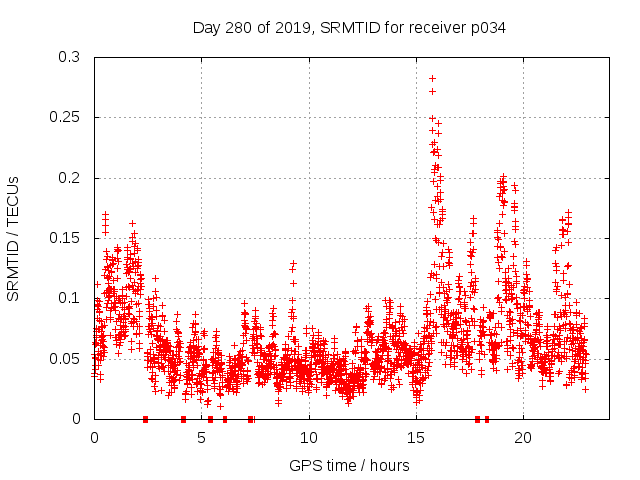 Day 280 of 2019, SRMTID for receiver p034

SRMTID / TECUs

0.3
0.25
0.2
0.15
0.1
0.05
0

0
5
10
15
20

GPS time / hours